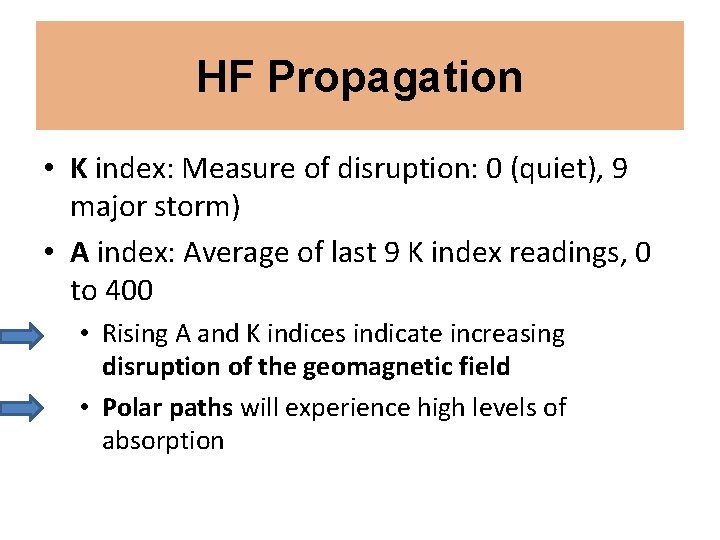 HF Propagation

• K index: Measure of disruption: 0 (quiet), 9 major storm)
• A index: Average of last 9 K index readings, 0 to 400
 • Rising A and K indices indicate increasing disruption of the geomagnetic field
 • Polar paths will experience high levels of absorption